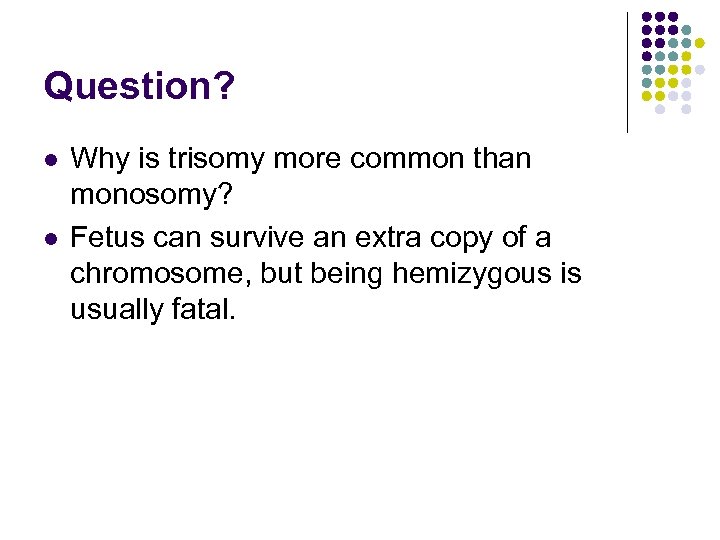 Question?

- Why is trisomy more common than monosomy?
- Fetus can survive an extra copy of a chromosome, but being hemizygous is usually fatal.